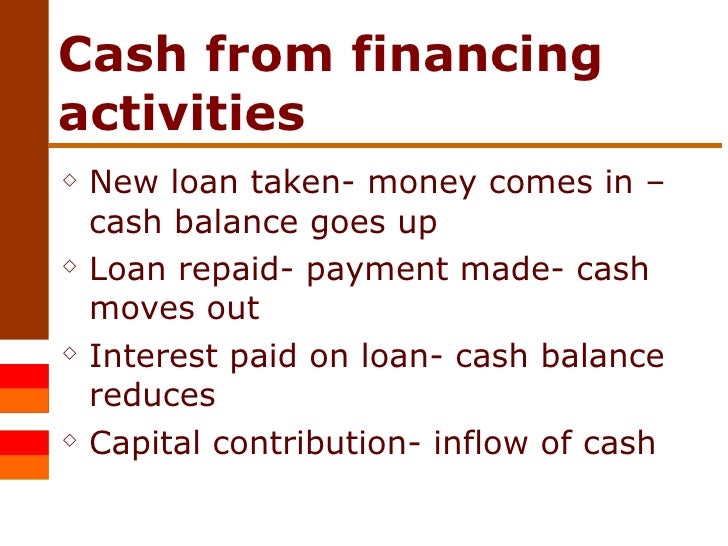 Cash from financing activities

◇ New loan taken- money comes in – cash balance goes up
◇ Loan repaid- payment made- cash moves out
◇ Interest paid on loan- cash balance reduces
◇ Capital contribution- inflow of cash